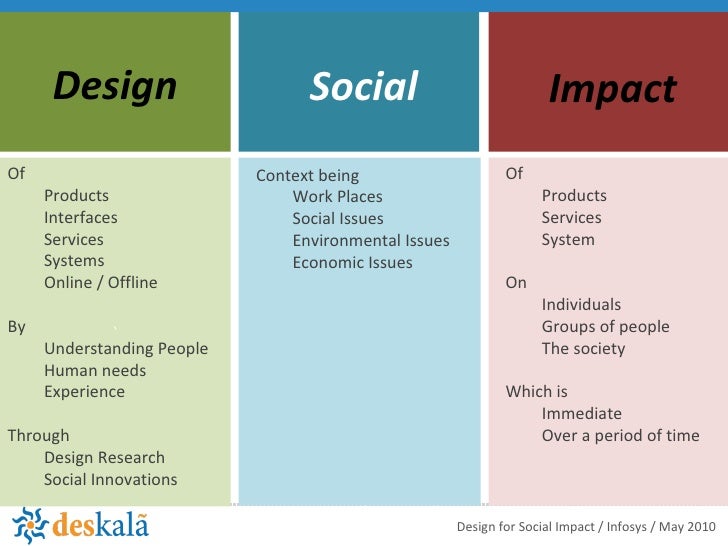 Design

Of
Products
Interfaces
Services
Systems
Online / Offline

By
Understanding People
Human needs
Experience

Through
Design Research
Social Innovations

Social

Context being
Work Places
Social Issues
Environmental Issues
Economic Issues

Impact

Of
Products
Services
System

On
Individuals
Groups of people
The society

Which is
Immediate
Over a period of time

deskalã

Design for Social Impact / Infosys / May 2010